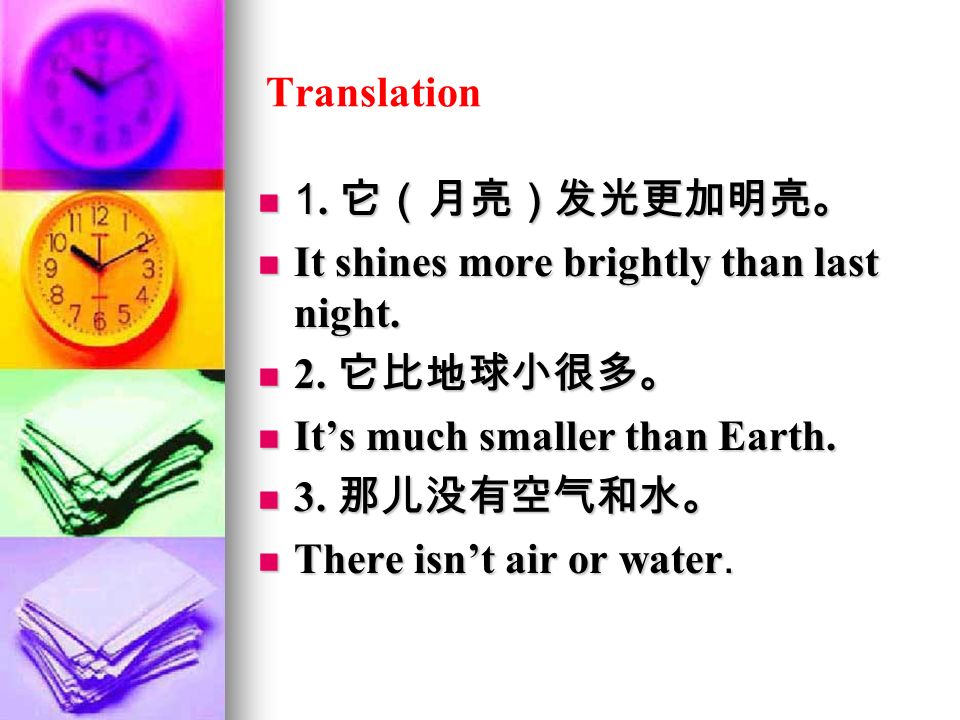 Translation

1. 它（月亮）发光更加明亮。

It shines more brightly than last night.

2. 它比地球小很多。

It's much smaller than Earth.

3. 那儿没有空气和水。

There isn't air or water.